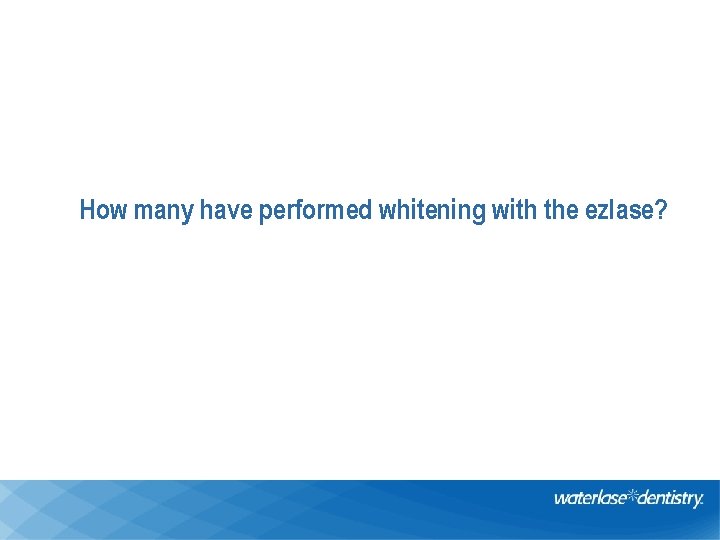 How many have performed whitening with the ezlase?

waterlase dentistry.